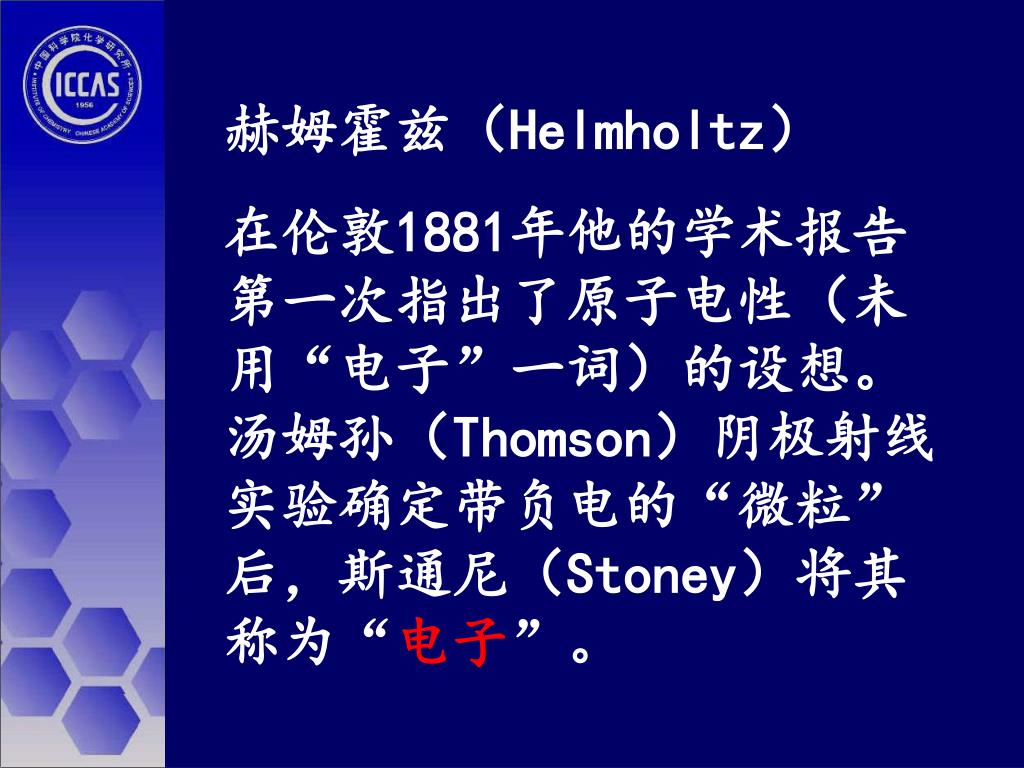 中国科学院化学研究所
ICCAS
1956
INSTITUTE OF CHEMISTRY CHINESE ACADEMY OF SCIENCES

赫姆霍兹（Helmholtz）

在伦敦1881年他的学术报告第一次指出了原子电性（未用“电子”一词）的设想。汤姆孙（Thomson）阴极射线实验确定带负电的“微粒”后，斯通尼（Stoney）将其称为“电子”。